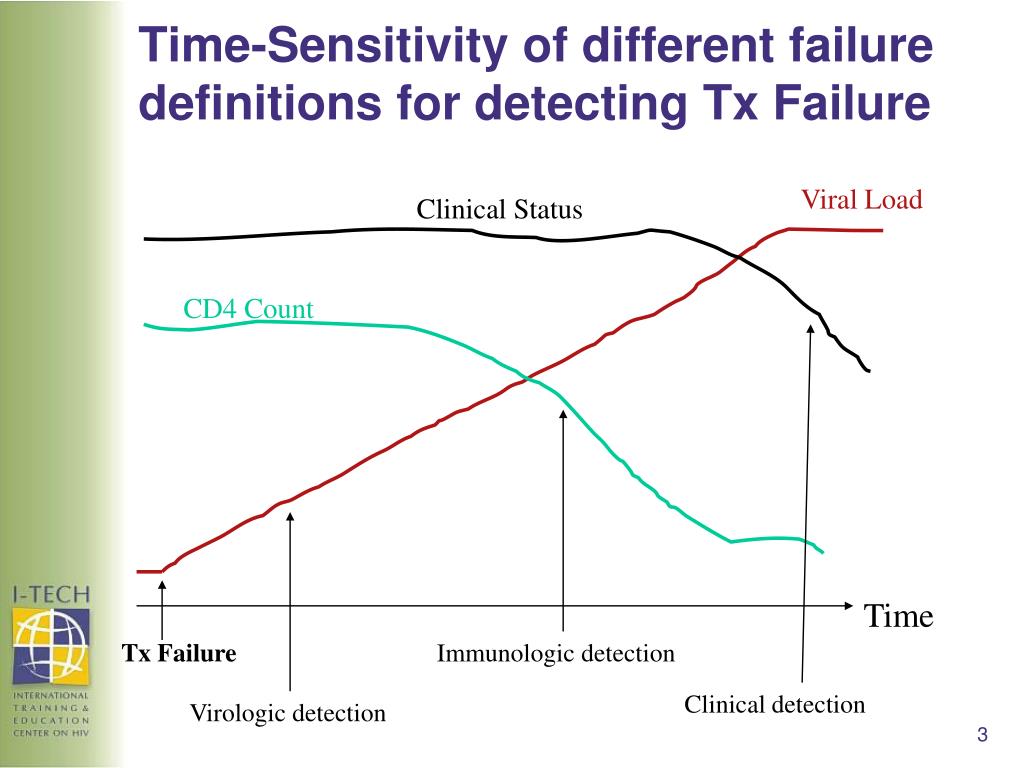 Time-Sensitivity of different failure definitions for detecting Tx Failure

Clinical Status

Viral Load

CD4 Count

Time

Tx Failure

Immunologic detection

Virologic detection

Clinical detection

I-TECH

INTERNATIONAL TRAINING & EDUCATION CENTER ON HIV

3